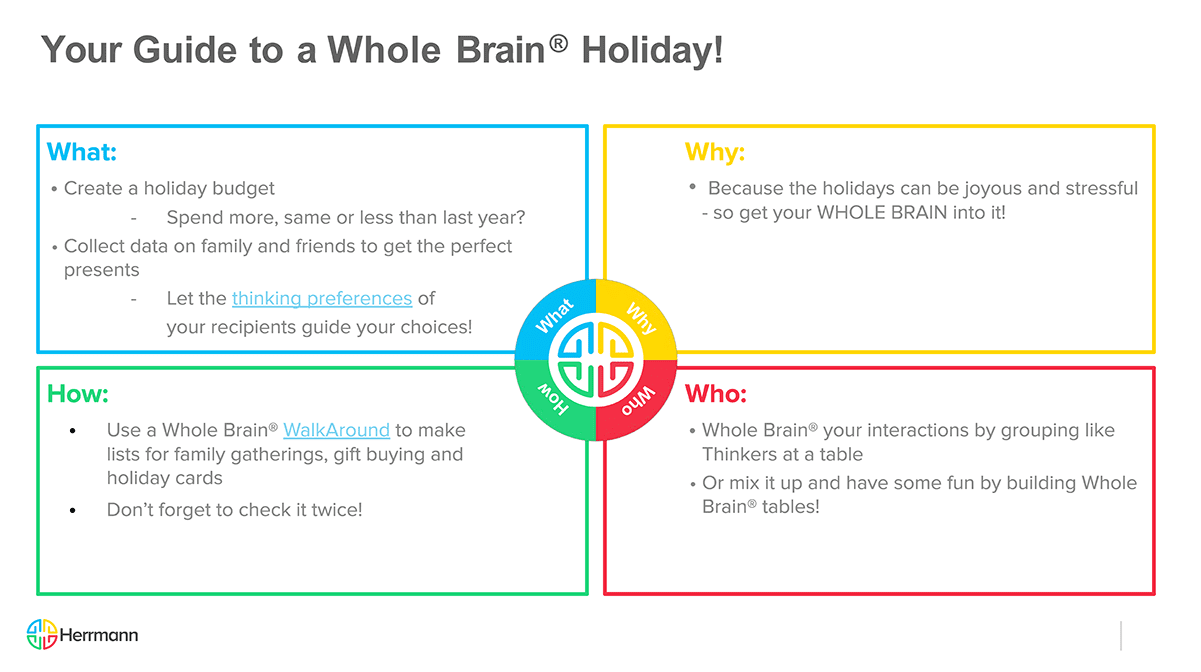 Your Guide to a Whole Brain® Holiday!

What:

• Create a holiday budget

- Spend more, same or less than last year?

• Collect data on family and friends to get the perfect presents

- Let the thinking preferences of your recipients guide your choices!

Why:

• Because the holidays can be joyous and stressful - so get your WHOLE BRAIN into it!

What
Why
How
Who

How:

• Use a Whole Brain® WalkAround to make lists for family gatherings, gift buying and holiday cards

• Don't forget to check it twice!

Who:

• Whole Brain® your interactions by grouping like Thinkers at a table

• Or mix it up and have some fun by building Whole Brain® tables!

Herrmann